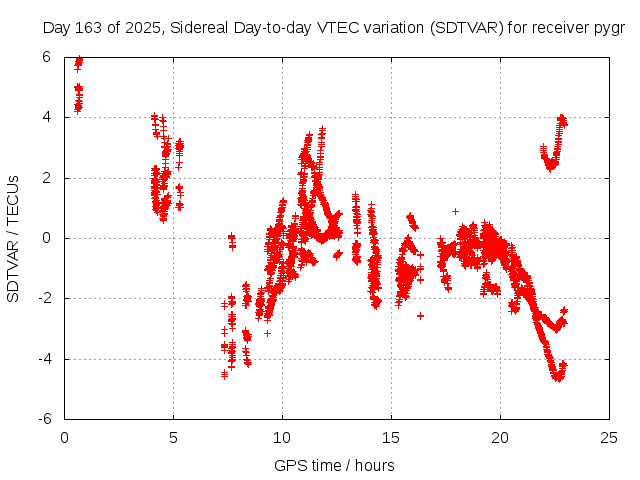 Day 163 of 2025, Sidereal Day-to-day VTEC variation (SDTVAR) for receiver pygr

SDTVAR / TECUs

6
4
2
0
-2
-4
-6

0
5
10
15
20
25

GPS time / hours